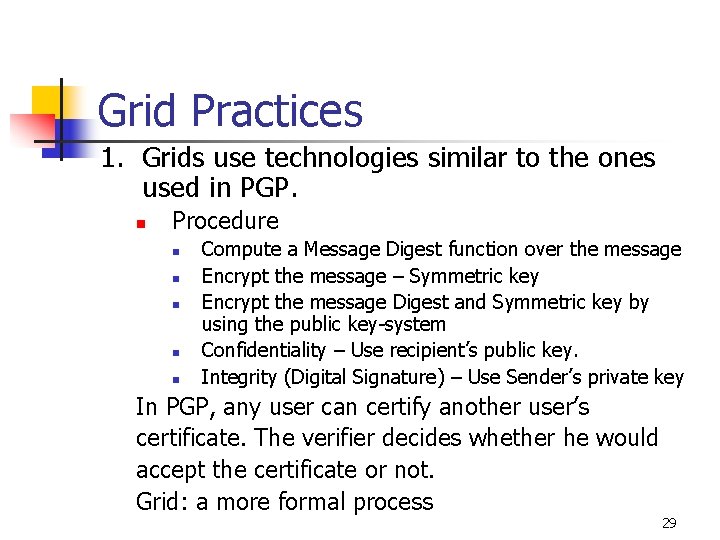 Grid Practices

1. Grids use technologies similar to the ones used in PGP.

- Procedure
  - Compute a Message Digest function over the message
  - Encrypt the message – Symmetric key
  - Encrypt the message Digest and Symmetric key by using the public key-system
  - Confidentiality – Use recipient's public key.
  - Integrity (Digital Signature) – Use Sender's private key

In PGP, any user can certify another user's certificate. The verifier decides whether he would accept the certificate or not.

Grid: a more formal process

29